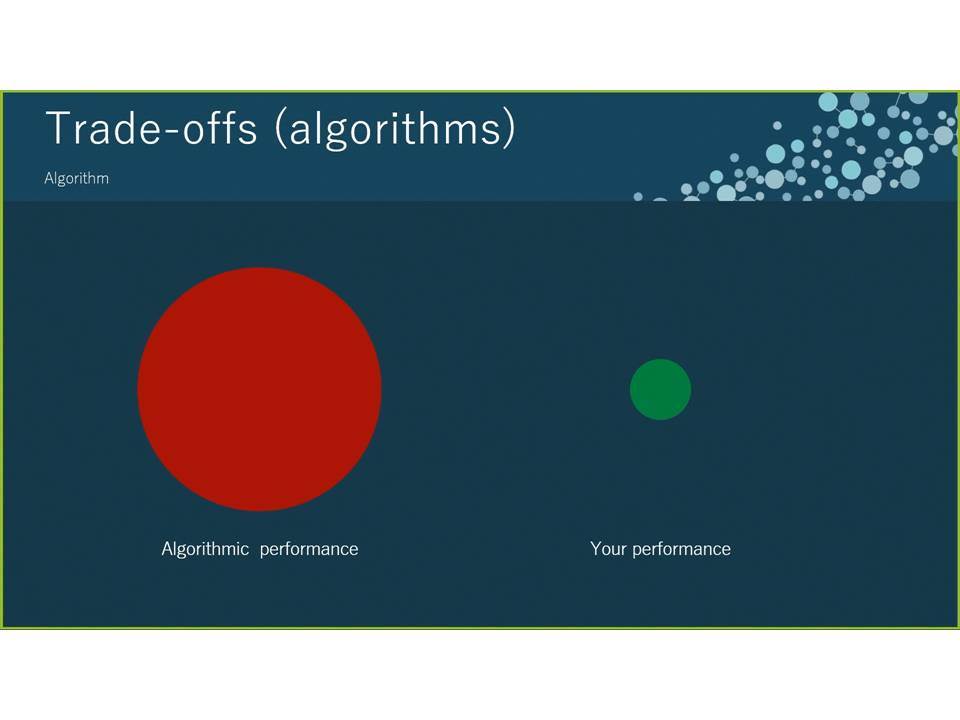 Trade-offs (algorithms)

Algorithm

Algorithmic performance

Your performance